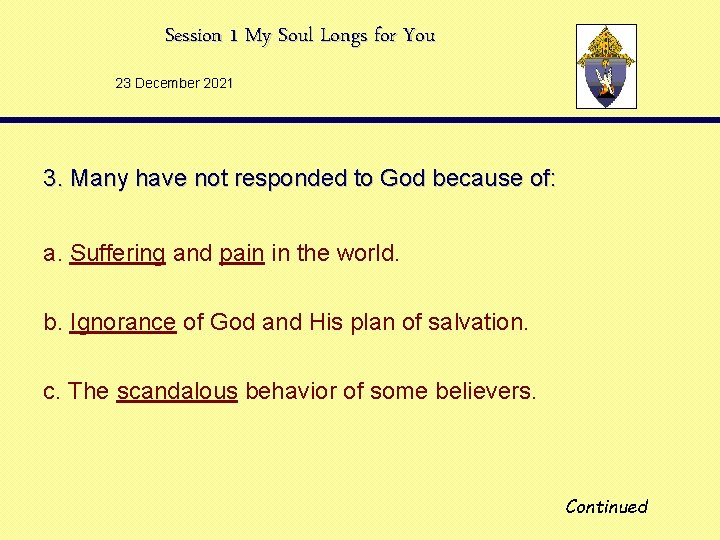 Session 1 My Soul Longs for You

23 December 2021

3. Many have not responded to God because of:

a. Suffering and pain in the world.

b. Ignorance of God and His plan of salvation.

c. The scandalous behavior of some believers.

Continued